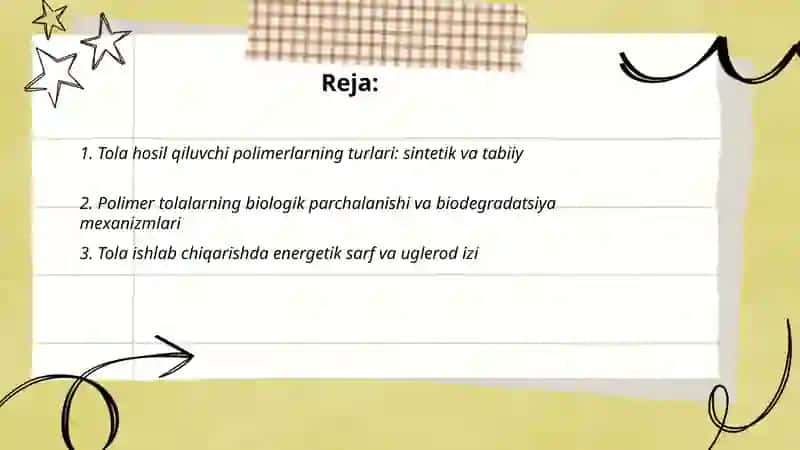 Reja:

1. Tola hosil qiluvchi polimerlarning turlari: sintetik va tabiiy

2. Polimer tolalarning biologik parchalanishi va biodegradatsiya mexanizmlari

3. Tola ishlab chiqarishda energetik sarf va uglerod izi